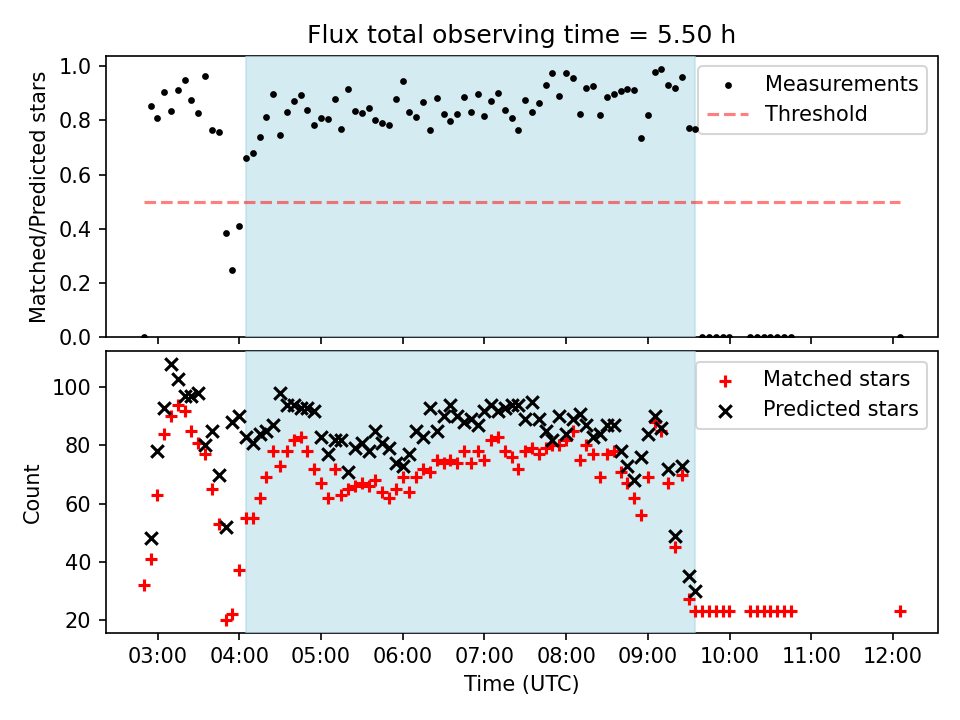 Flux total observing time = 5.50 h

Matched/Predicted stars

1.0
0.8
0.6
0.4
0.2
0.0

Measurements
Threshold

Count

100
80
60
40
20

Matched stars
Predicted stars

03:00 04:00 05:00 06:00 07:00 08:00 09:00 10:00 11:00 12:00

Time (UTC)